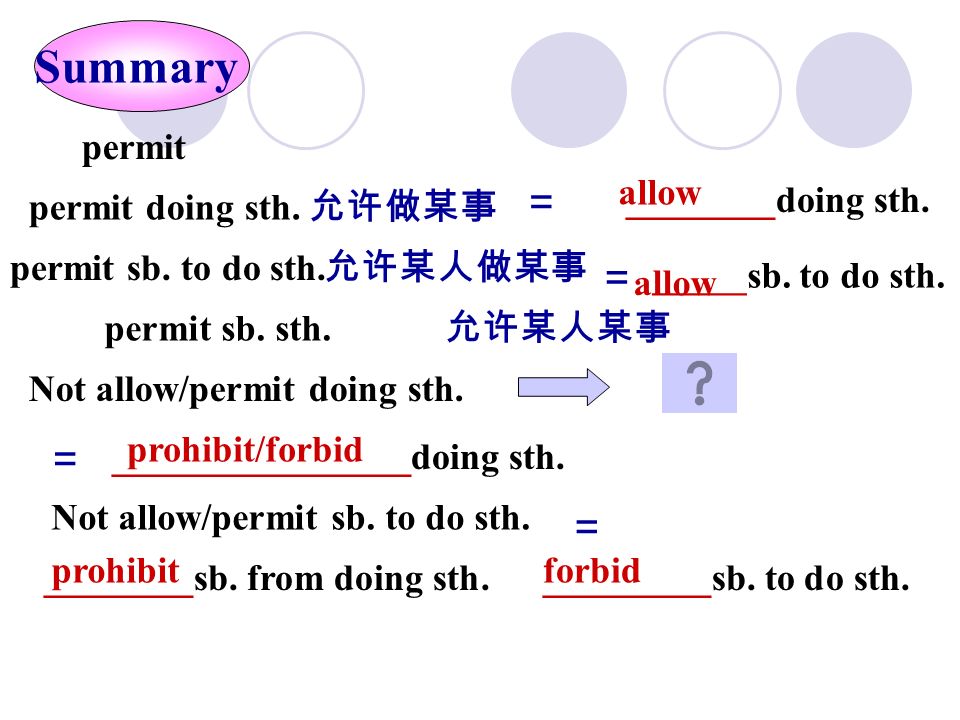 Summary

permit

permit doing sth. 允许做某事 = allow doing sth.

permit sb. to do sth.允许某人做某事 = allow sb. to do sth.

permit sb. sth. 允许某人某事

Not allow/permit doing sth.

?

= prohibit/forbid doing sth.

Not allow/permit sb. to do sth. =

prohibit sb. from doing sth. forbid sb. to do sth.